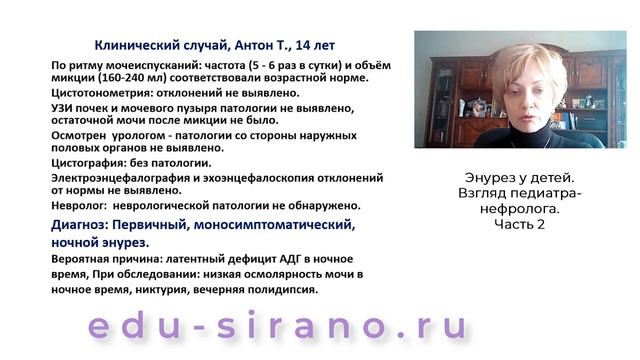 Клинический случай, Антон Т., 14 лет

По ритму мочеиспусканий: частота (5 - 6 раз в сутки) и объём микции (160-240 мл) соответствовали возрастной норме.

Цистотонометрия: отклонений не выявлено.

УЗИ почек и мочевого пузыря патологии не выявлено, остаточной мочи после микции не было.

Осмотрен урологом - патологии со стороны наружных половых органов не выявлено.

Цистография: без патологии.

Электроэнцефалография и эхоэнцефалоскопия отклонений от нормы не выявлено.

Невролог: неврологической патологии не обнаружено.

Диагноз: Первичный, моносимптоматический, ночной энурез.

Вероятная причина: латентный дефицит АДГ в ночное время, При обследовании: низкая осмолярность мочи в ночное время, никтурия, вечерняя полидипсия.

Энурез у детей. Взгляд педиатра-нефролога. Часть 2

edu-sirano.ru